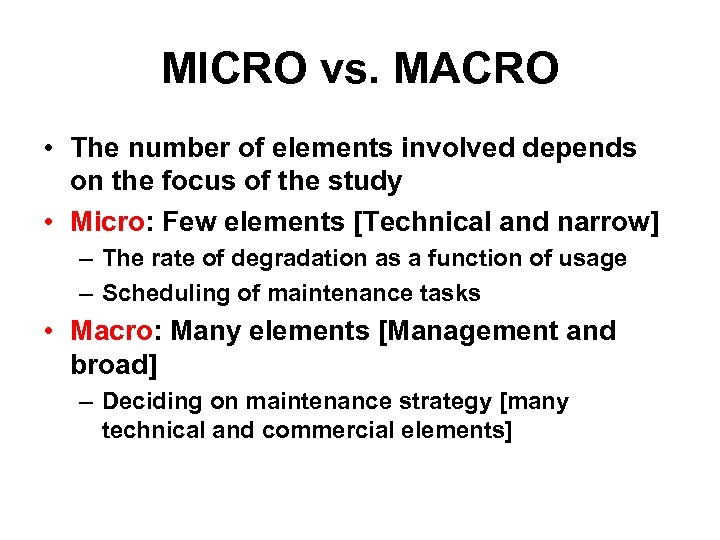 MICRO vs. MACRO

• The number of elements involved depends on the focus of the study
• Micro: Few elements [Technical and narrow]
– The rate of degradation as a function of usage
– Scheduling of maintenance tasks
• Macro: Many elements [Management and broad]
– Deciding on maintenance strategy [many technical and commercial elements]